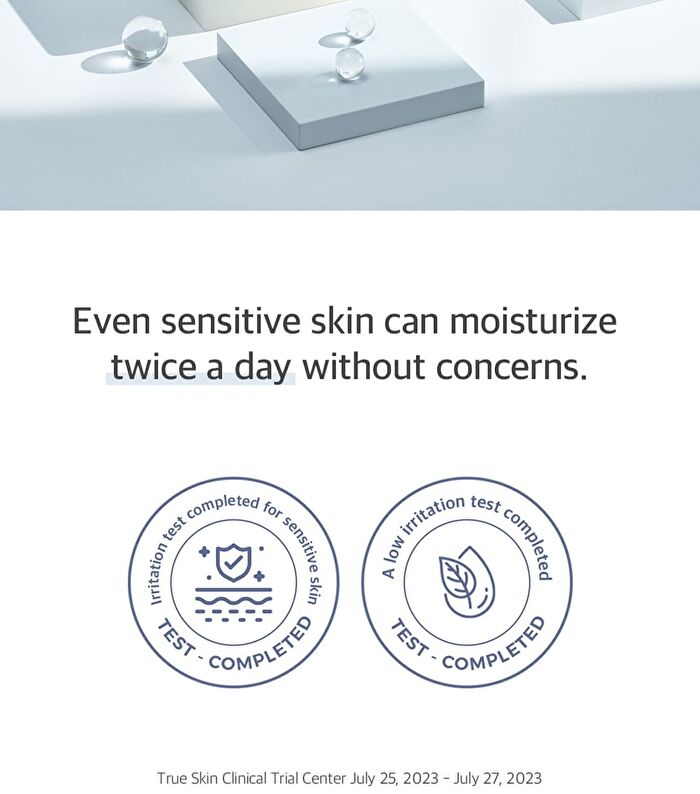 Even sensitive skin can moisturize twice a day without concerns.

Irritation test completed for sensitive skin

TEST - COMPLETED

A low irritation test completed

TEST - COMPLETED

True Skin Clinical Trial Center July 25, 2023 - July 27, 2023